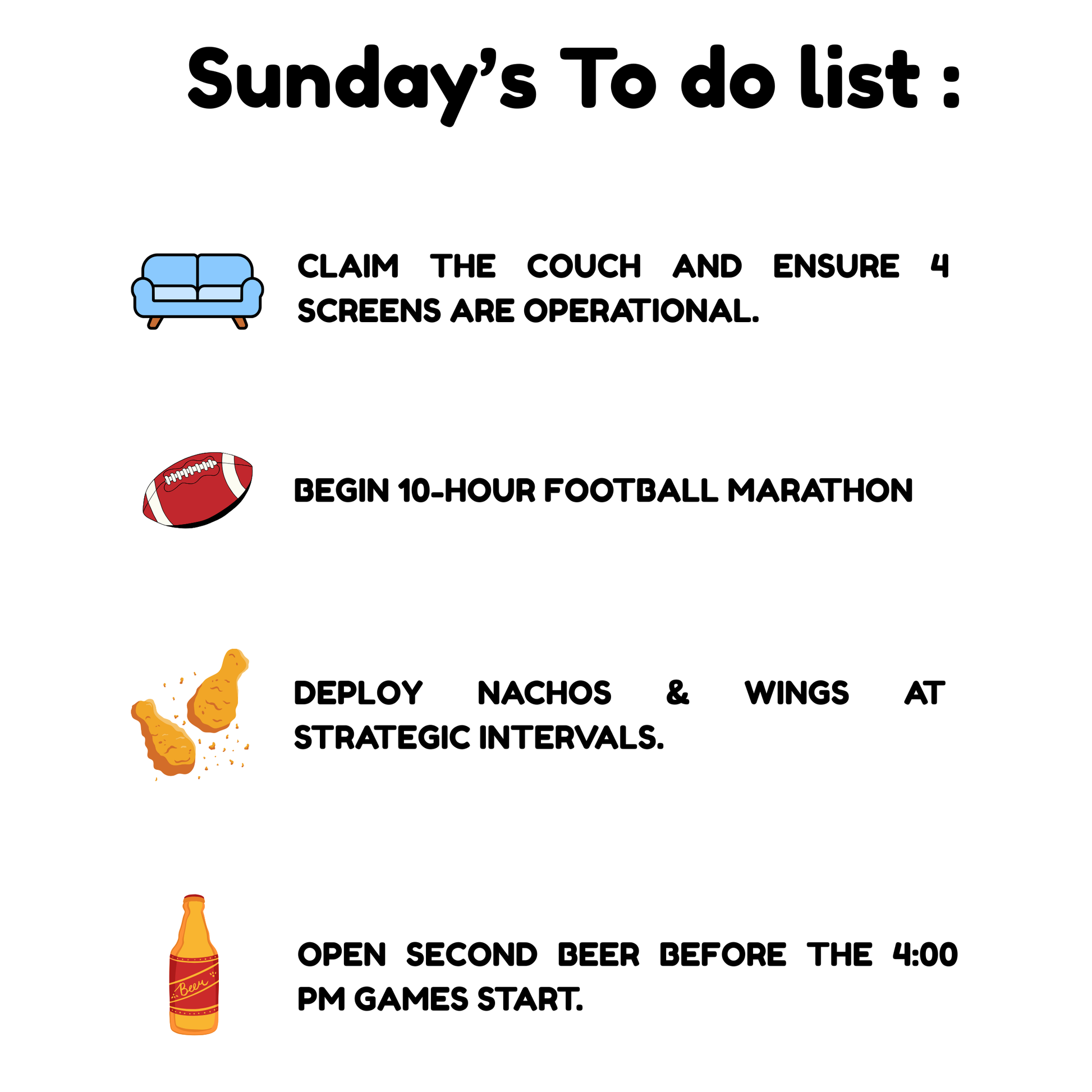 Sunday's To do list :

CLAIM THE COUCH AND ENSURE 4 SCREENS ARE OPERATIONAL.

BEGIN 10-HOUR FOOTBALL MARATHON

DEPLOY NACHOS & WINGS AT STRATEGIC INTERVALS.

Beer

OPEN SECOND BEER BEFORE THE 4:00 PM GAMES START.